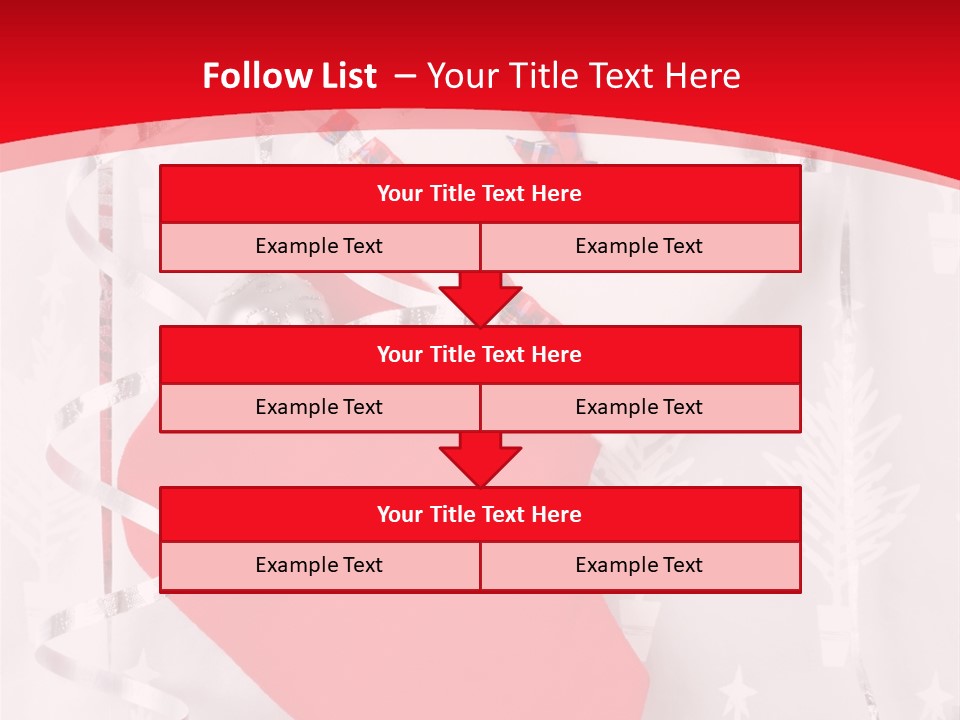 Follow List – Your Title Text Here

Your Title Text Here

Example Text

Example Text

Your Title Text Here

Example Text

Example Text

Your Title Text Here

Example Text

Example Text